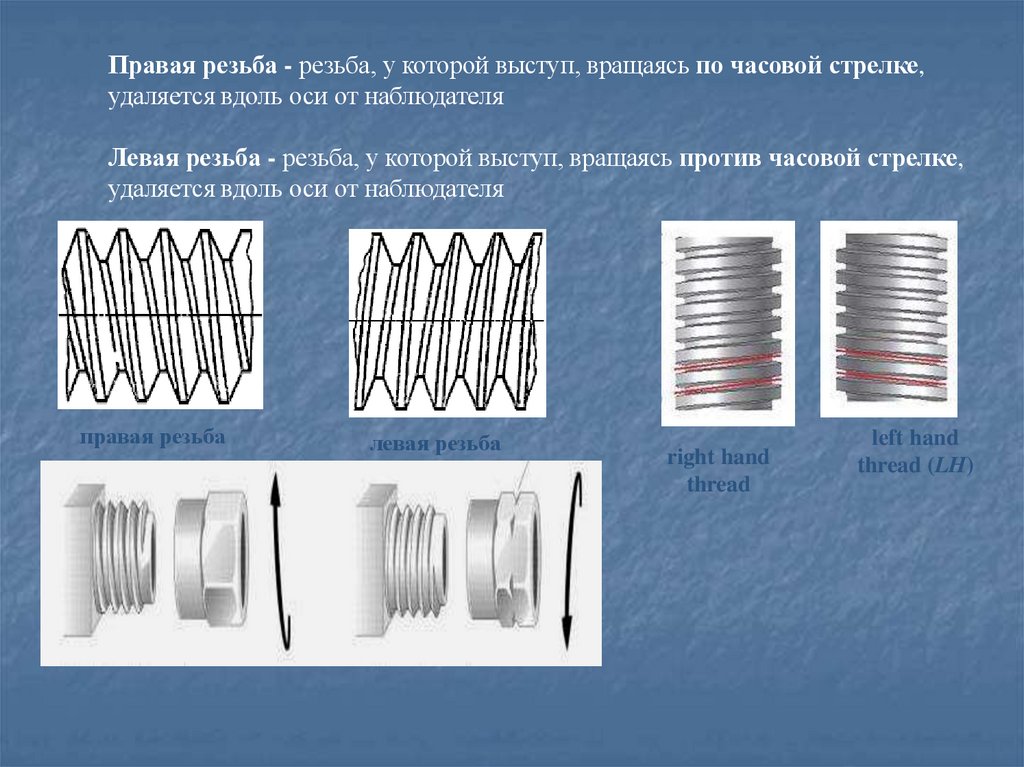 Правая резьба - резьба, у которой выступ, вращаясь по часовой стрелке, удаляется вдоль оси от наблюдателя

Левая резьба - резьба, у которой выступ, вращаясь против часовой стрелке, удаляется вдоль оси от наблюдателя

правая резьба

левая резьба

right hand thread

left hand thread (LH)